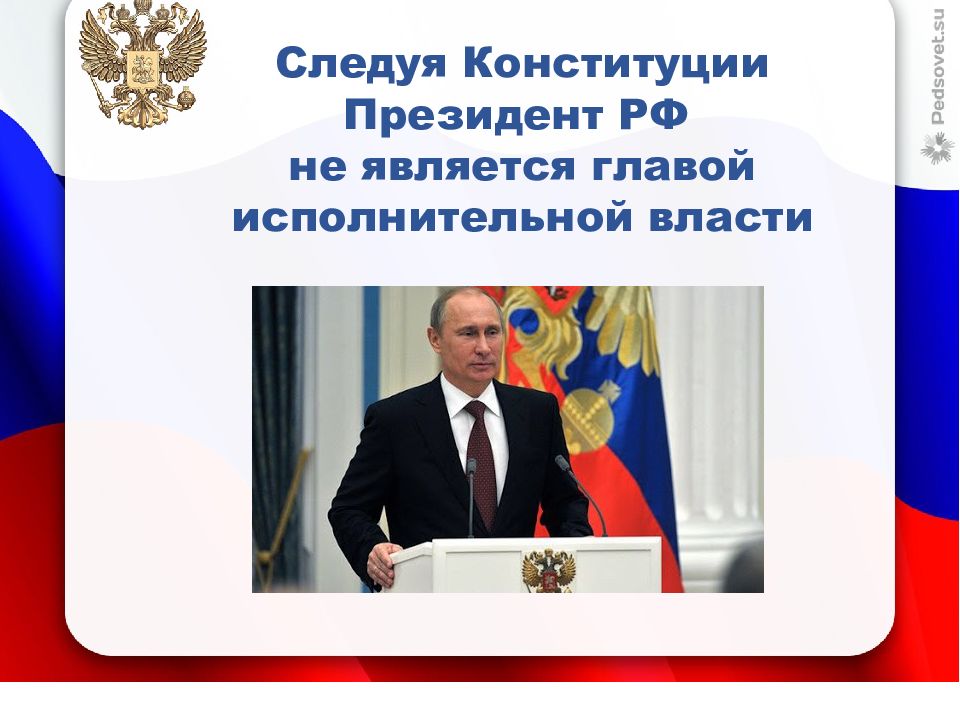 Следуя Конституции Президент РФ не является главой исполнительной власти

Pedsovet.su